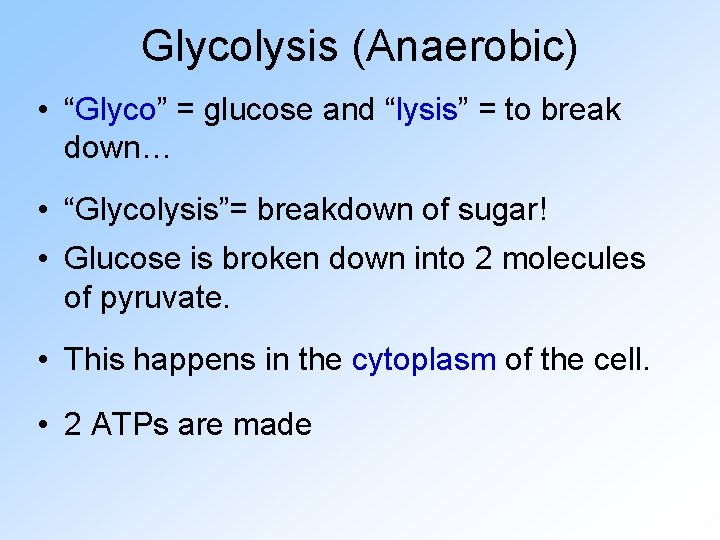 Glycolysis (Anaerobic)

• “Glyco” = glucose and “lysis” = to break down…

• “Glycolysis”= breakdown of sugar!

• Glucose is broken down into 2 molecules of pyruvate.

• This happens in the cytoplasm of the cell.

• 2 ATPs are made